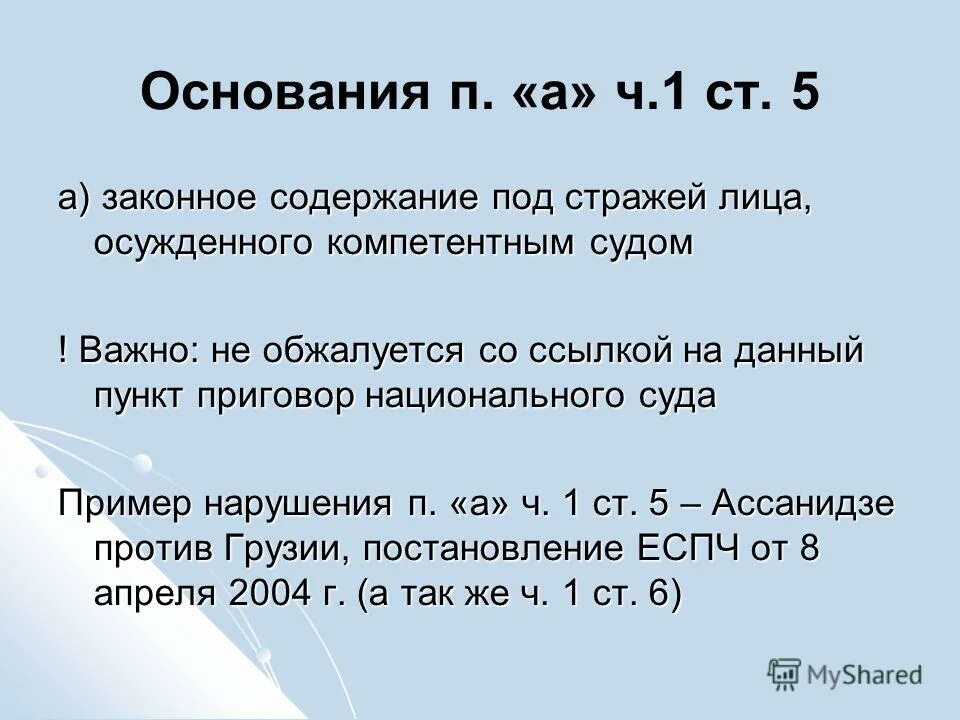 Основания п. «а» ч.1 ст. 5

а) законное содержание под стражей лица, осужденного компетентным судом

! Важно: не обжалуется со ссылкой на данный пункт приговор национального суда

Пример нарушения п. «а» ч. 1 ст. 5 – Ассанидзе против Грузии, постановление ЕСПЧ от 8 апреля 2004 г. (а так же ч. 1 ст. 6)

MyShared